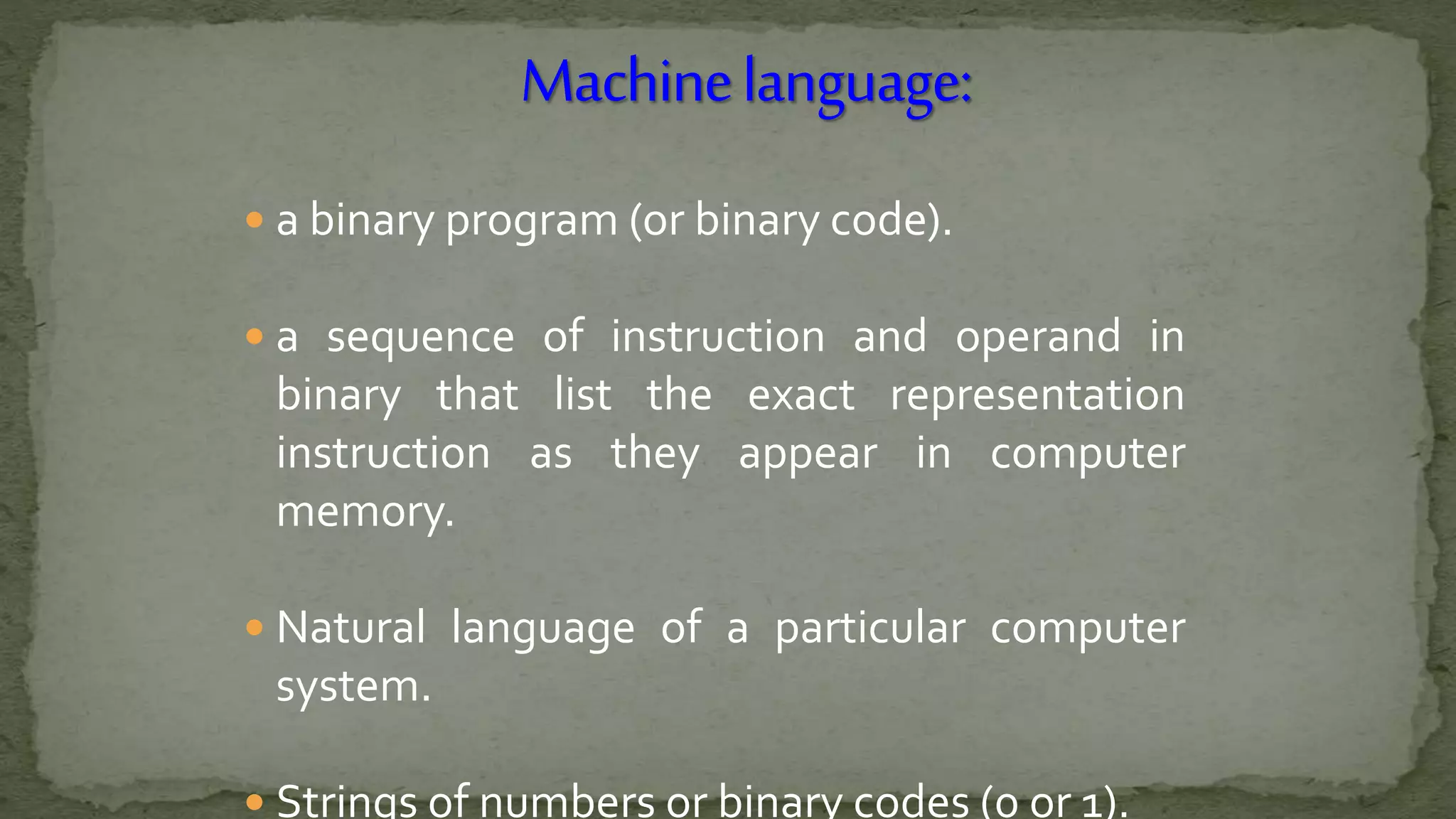 Machine language:

• a binary program (or binary code).

• a sequence of instruction and operand in binary that list the exact representation instruction as they appear in computer memory.

• Natural language of a particular computer system.

• Strings of numbers or binary codes (0 or 1).